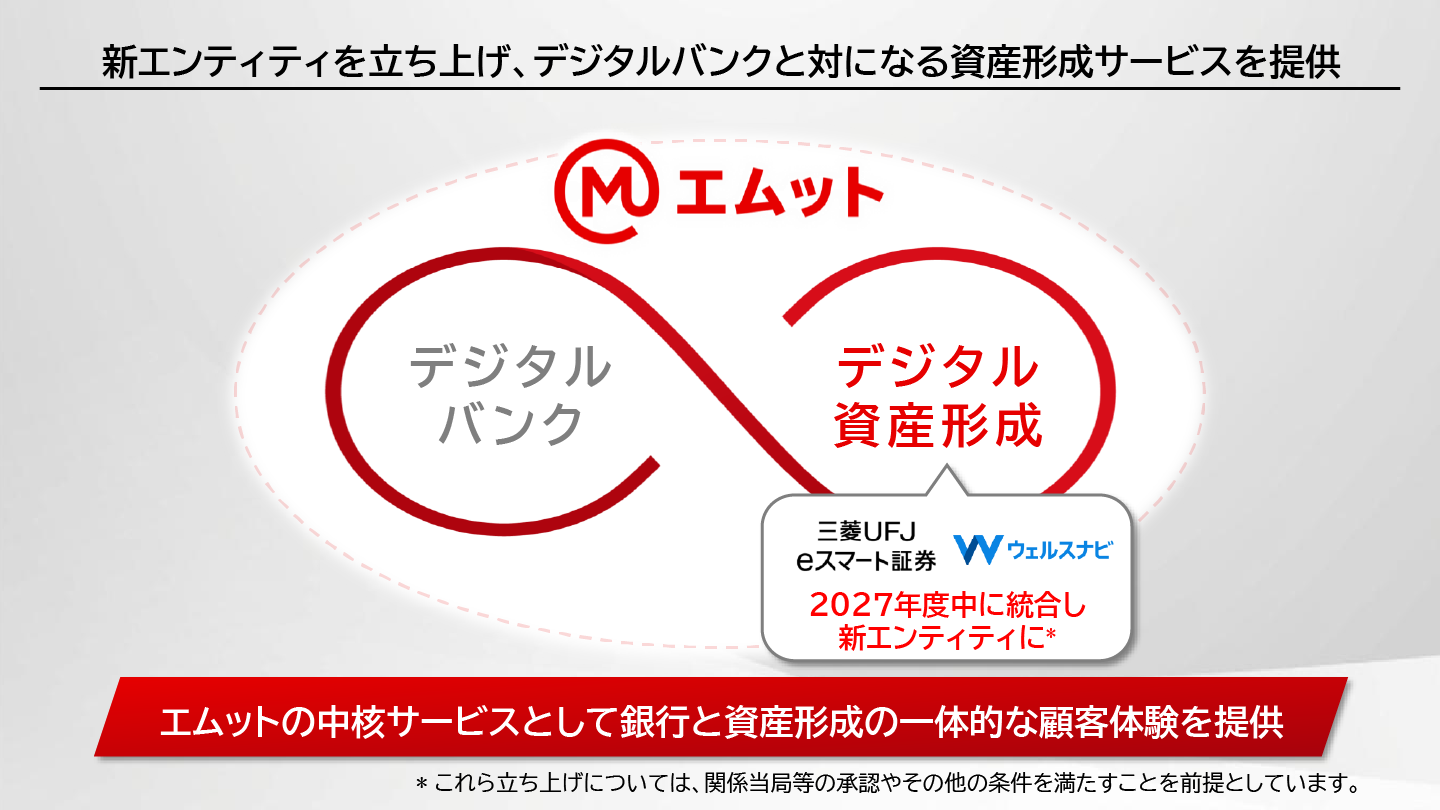 新エンティティを立ち上げ、デジタルバンクと対になる資産形成サービスを提供

エムット

デジタル
バンク

デジタル
資産形成

三菱UFJ
eスマート証券

ウェルスナビ

2027年度中に統合し
新エンティティに*

エムットの中核サービスとして銀行と資産形成の一体的な顧客体験を提供

＊これら立ち上げについては、関係当局等の承認やその他の条件を満たすことを前提としています。